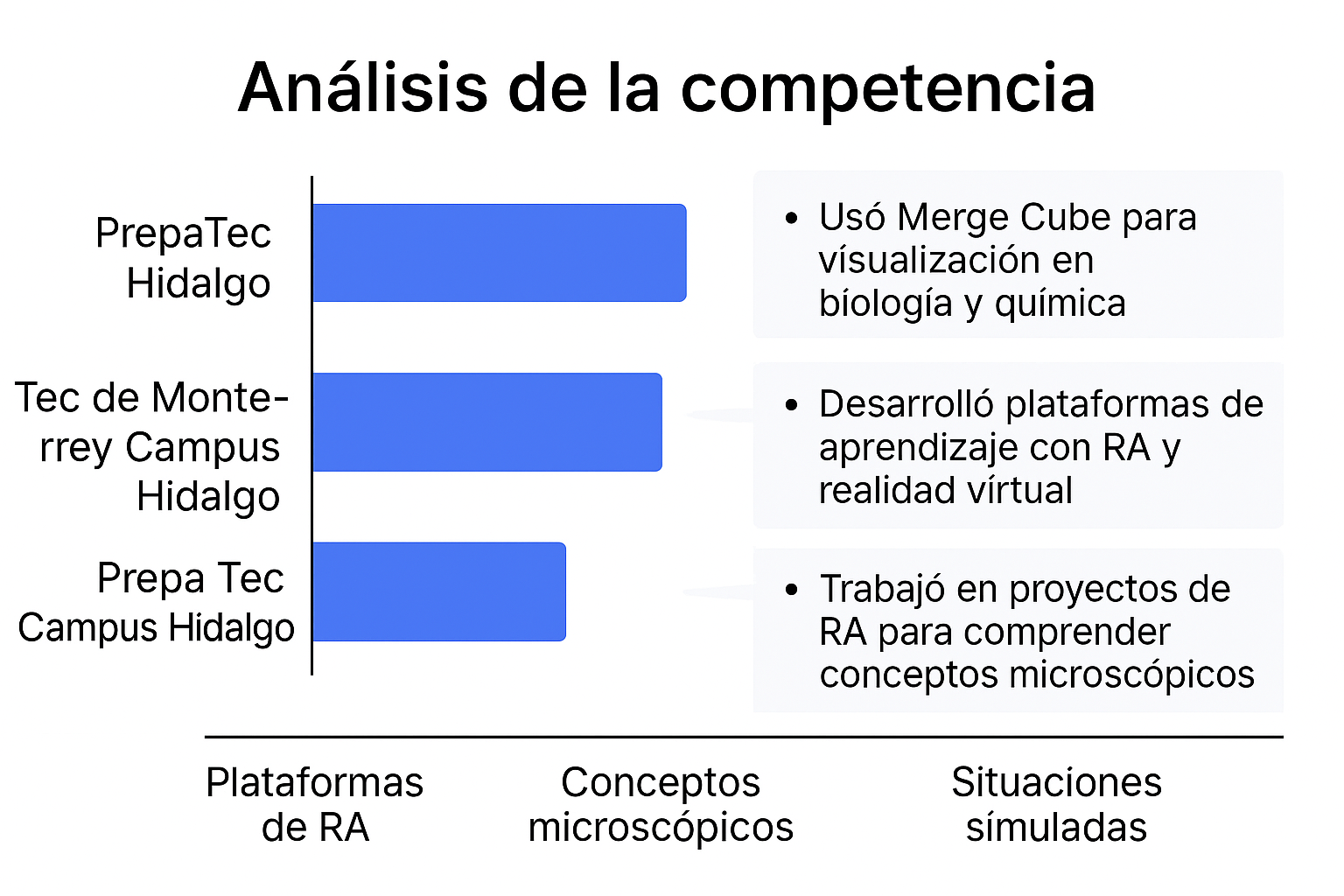 Análisis de la competencia

PrepaTec Hidalgo

Tec de Monterrey Campus Hidalgo

Prepa Tec Campus Hidalgo

• Usó Merge Cube para vísualización en biología y química

• Desarrolló plataformas de aprendizaje con RA y realidad vírtual

• Trabajó en proyectos de RA para comprender conceptos microscópicos

Plataformas de RA

Conceptos microscópicos

Situaciones símuladas